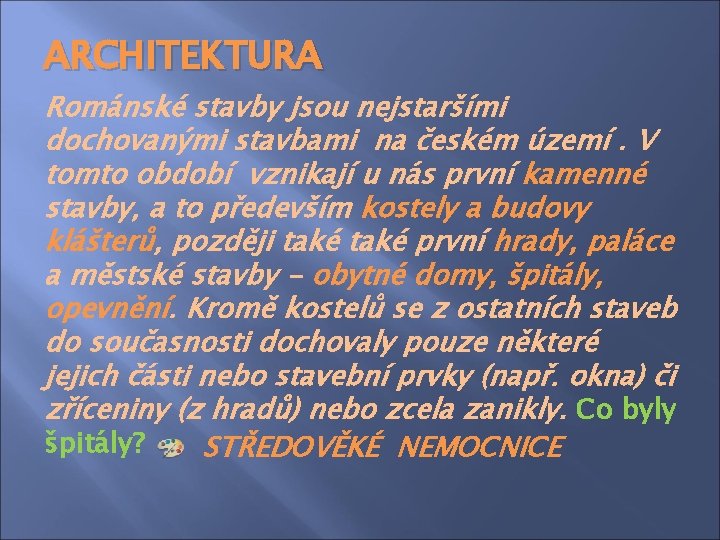 ARCHITEKTURA

Románské stavby jsou nejstaršími dochovanými stavbami na českém území . V tomto období vznikají u nás první kamenné stavby, a to především kostely a budovy klášterů, později také také první hrady, paláce a městské stavby – obytné domy, špitály, opevnění. Kromě kostelů se z ostatních staveb do současnosti dochovaly pouze některé jejich části nebo stavební prvky (např. okna) či zříceniny (z hradů) nebo zcela zanikly. Co byly špitály? STŘEDOVĚKÉ NEMOCNICE